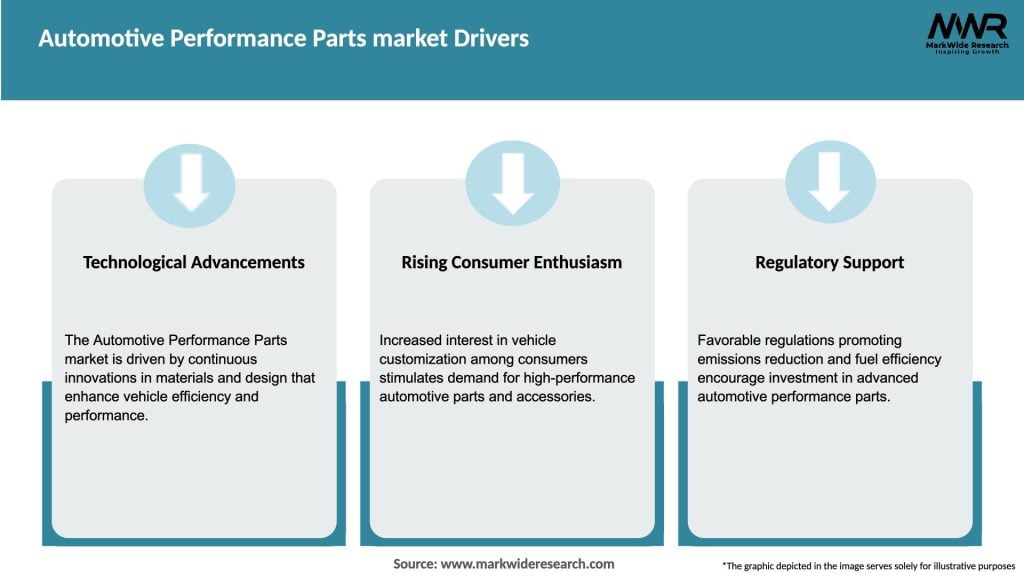 Automotive Performance Parts market Drivers

MWR
MarkWide Research
Inspiring Growth

Technological Advancements

The Automotive Performance Parts market is driven by continuous innovations in materials and design that enhance vehicle efficiency and performance.

Rising Consumer Enthusiasm

Increased interest in vehicle customization among consumers stimulates demand for high-performance automotive parts and accessories.

Regulatory Support

Favorable regulations promoting emissions reduction and fuel efficiency encourage investment in advanced automotive performance parts.

Source: www.markwideresearch.com

*The graphic depicted in the image serves solely for illustrative purposes